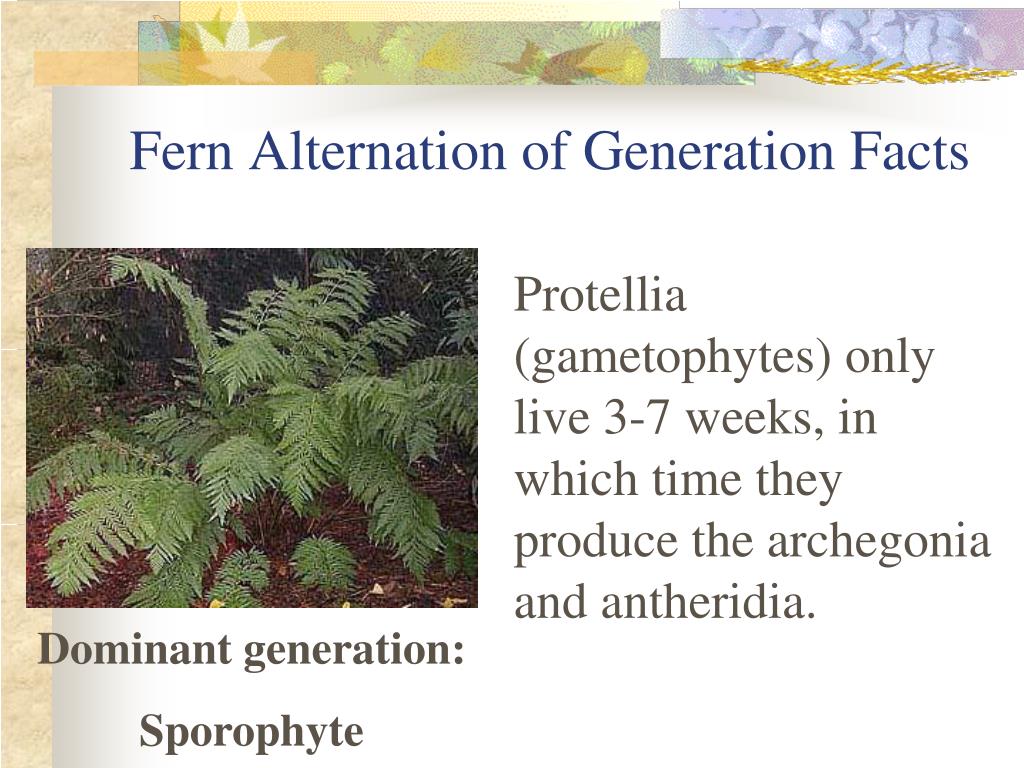 Fern Alternation of Generation Facts

Protellia (gametophytes) only live 3-7 weeks, in which time they produce the archegonia and antheridia.

Dominant generation:

Sporophyte